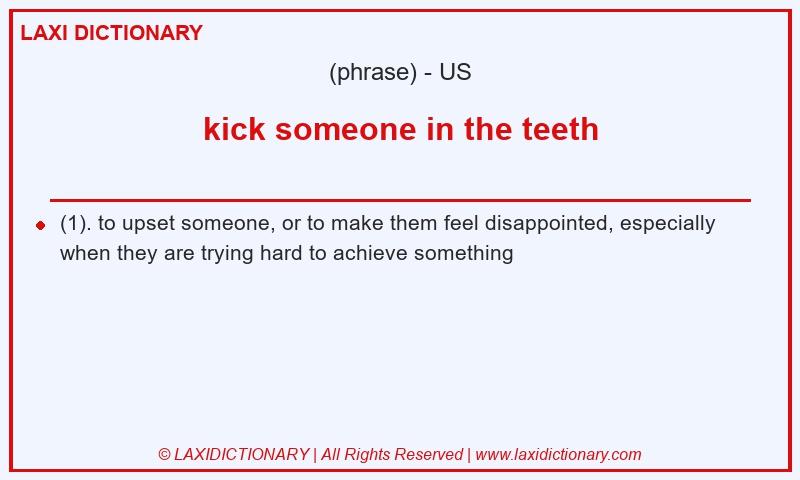 LAXI DICTIONARY

(phrase) - US

kick someone in the teeth

(1). to upset someone, or to make them feel disappointed, especially when they are trying hard to achieve something

© LAXIDICTIONARY | All Rights Reserved | www.laxidictionary.com